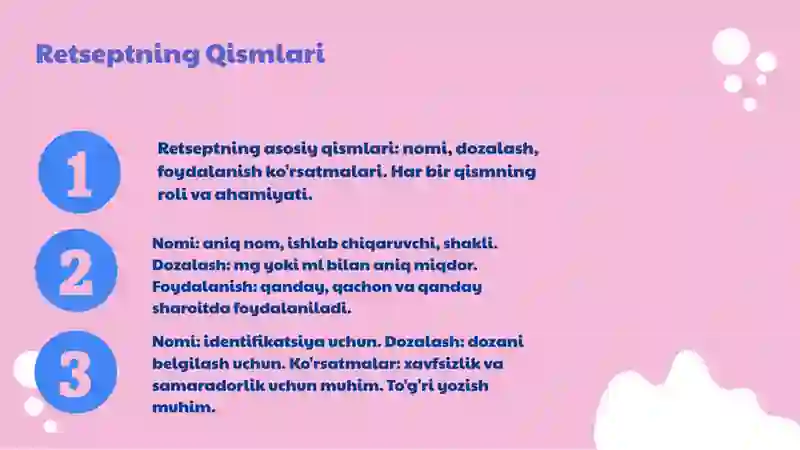 Retseptning Qismlari

1

Retseptning asosiy qismlari: nomi, dozalash, foydalanish ko'rsatmalari. Har bir qismning roli va ahamiyati.

2

Nomi: aniq nom, ishlab chiqaruvchi, shakli. Dozalash: mg yoki ml bilan aniq miqdor. Foydalanish: qanday, qachon va qanday sharoitda foydalaniladi.

3

Nomi: identifikatsiya uchun. Dozalash: dozani belgilash uchun. Ko'rsatmalar: xavfsizlik va samaradorlik uchun muhim. To'g'ri yozish muhim.